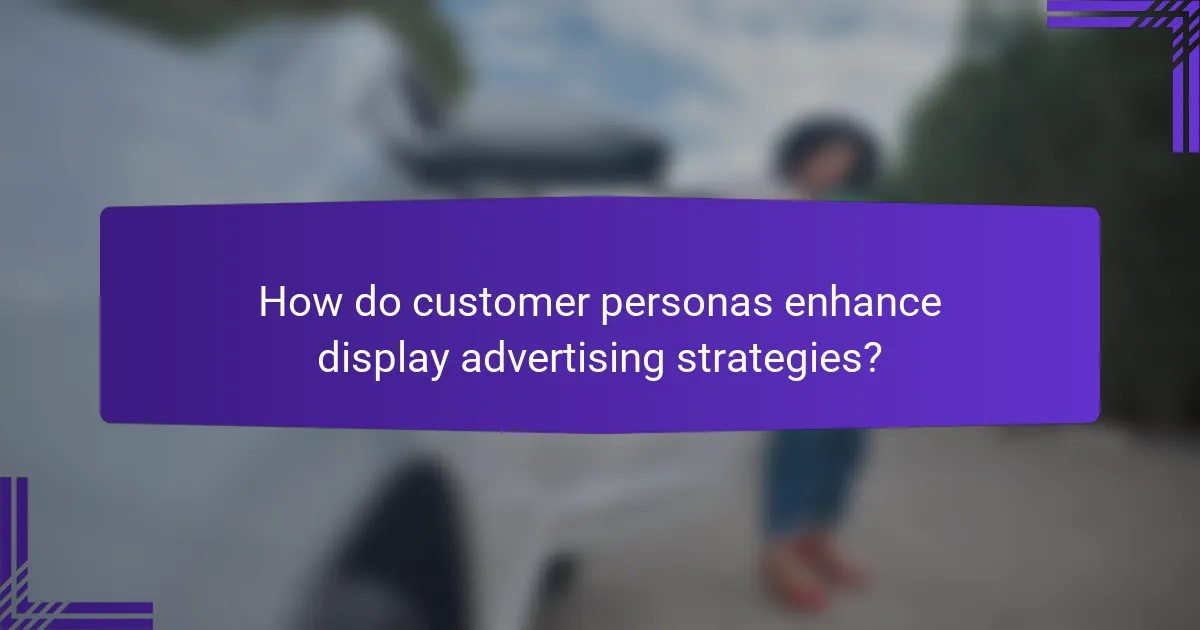 How do customer personas enhance display advertising strategies?